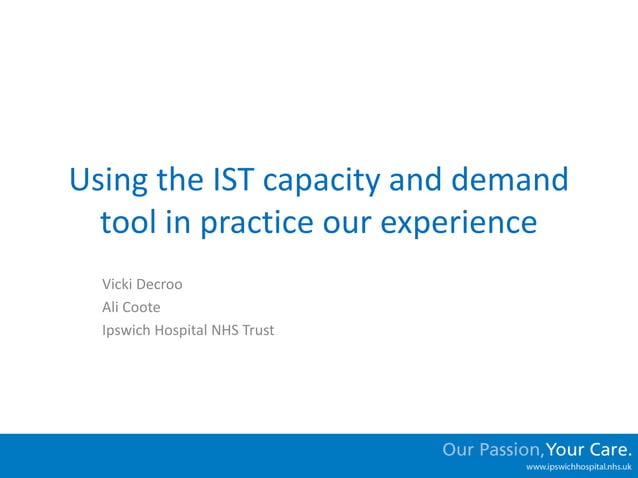 Using the IST capacity and demand tool in practice our experience

Vicki Decroo
Ali Coote
Ipswich Hospital NHS Trust

Our Passion, Your Care.
www.ipswichhospital.nhs.uk